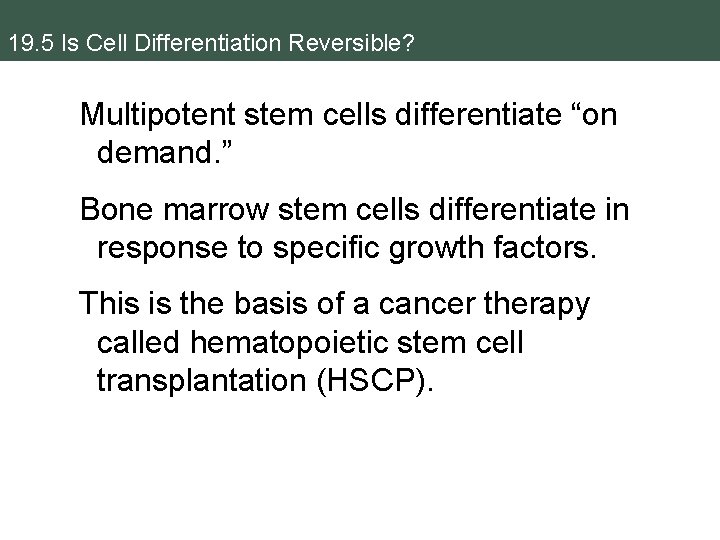 19.5 Is Cell Differentiation Reversible?

Multipotent stem cells differentiate “on demand.”

Bone marrow stem cells differentiate in response to specific growth factors.

This is the basis of a cancer therapy called hematopoietic stem cell transplantation (HSCP).